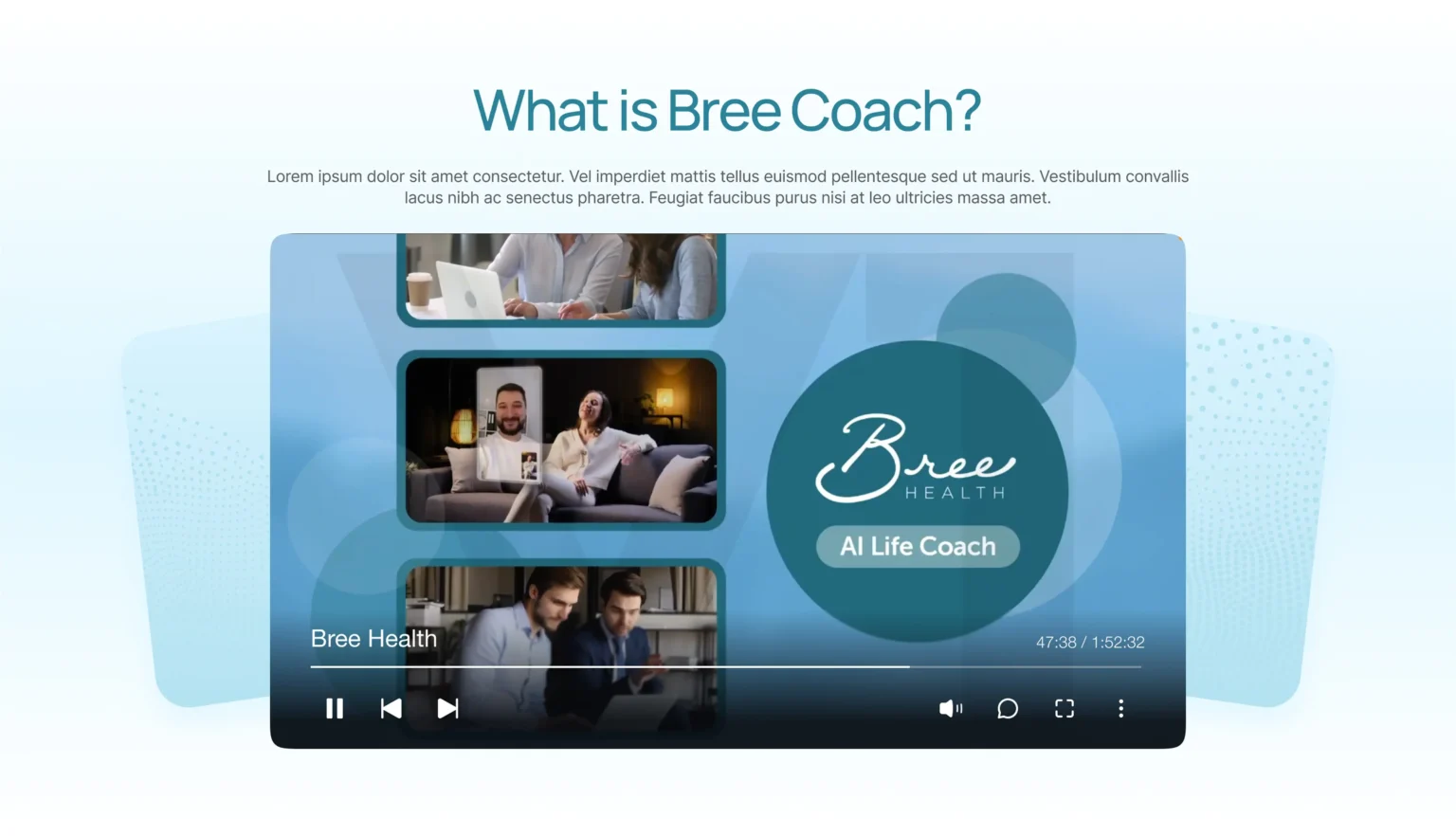 What is Bree Coach?

Lorem ipsum dolor sit amet consectetur. Vel imperdiet mattis tellus euismod pellentesque sed ut mauris. Vestibulum convallis lacus nibh ac senectus pharetra. Feugiat faucibus purus nisi at leo ultricies massa amet.

Bree
HEALTH

AI Life Coach

Bree Health

47:38 / 1:52:32